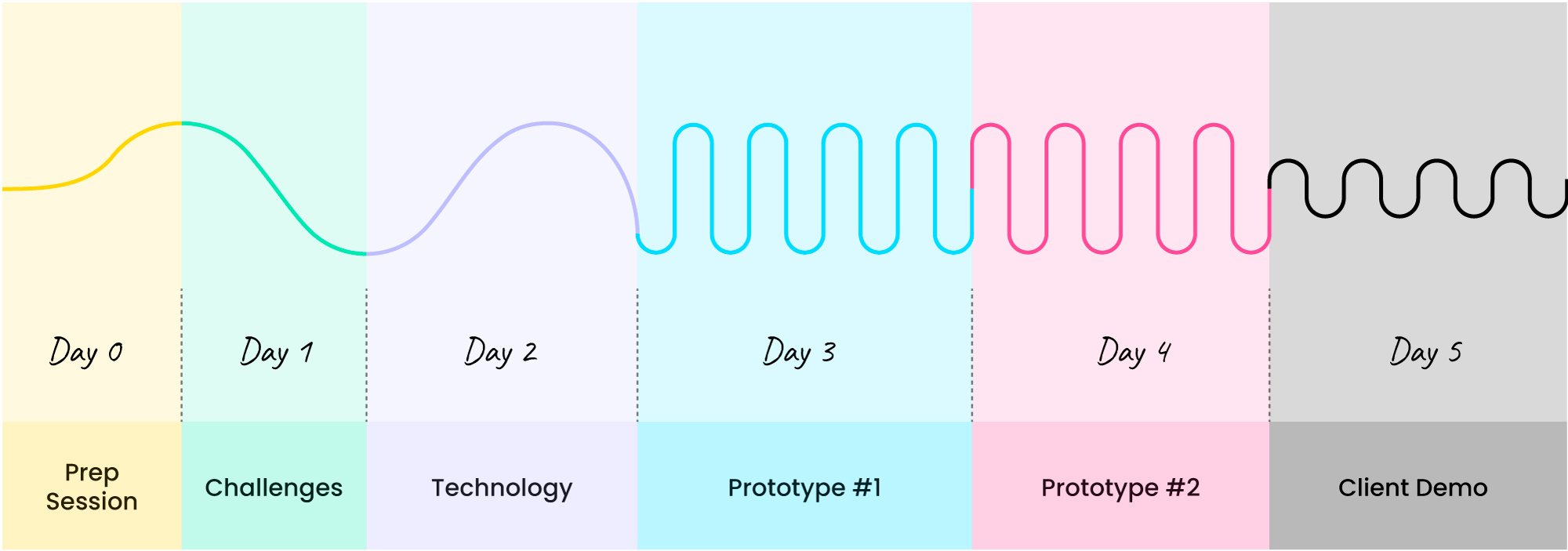 Day 0

Day 1

Day 2

Day 3

Day 4

Day 5

Prep Session

Challenges

Technology

Prototype #1

Prototype #2

Client Demo